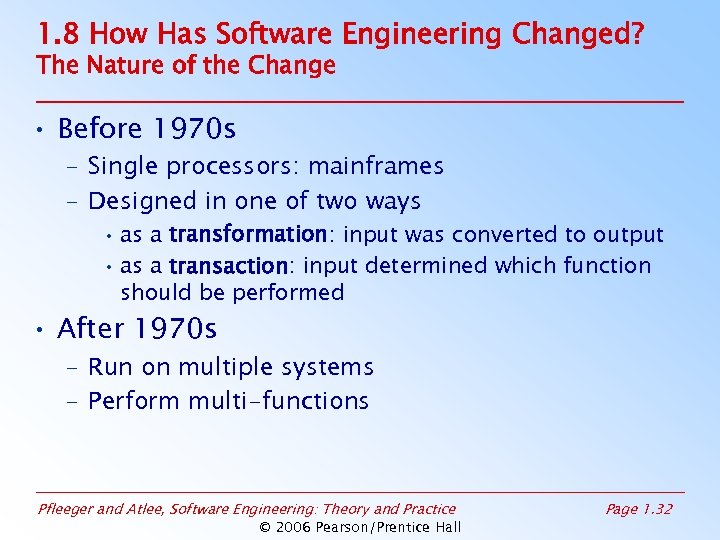 1.8 How Has Software Engineering Changed?
The Nature of the Change

• Before 1970s
– Single processors: mainframes
– Designed in one of two ways
• as a transformation: input was converted to output
• as a transaction: input determined which function should be performed

• After 1970s
– Run on multiple systems
– Perform multi-functions

Pfleeger and Atlee, Software Engineering: Theory and Practice
Page 1.32
© 2006 Pearson/Prentice Hall